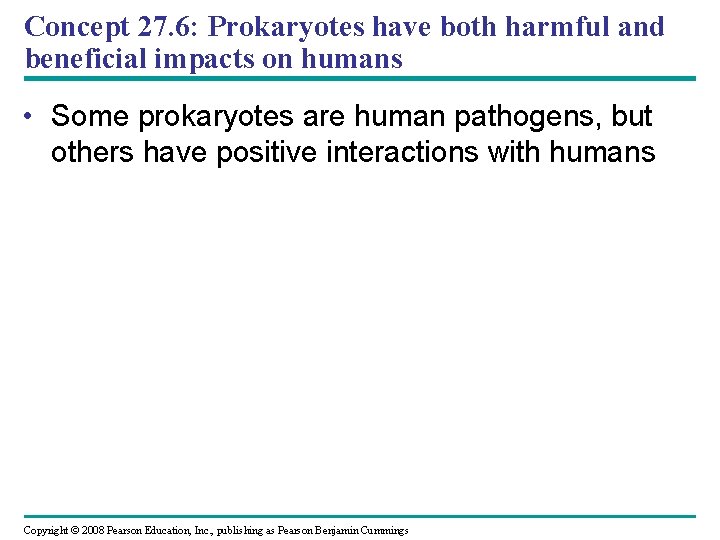 Concept 27.6: Prokaryotes have both harmful and beneficial impacts on humans

• Some prokaryotes are human pathogens, but others have positive interactions with humans

Copyright © 2008 Pearson Education, Inc., publishing as Pearson Benjamin Cummings